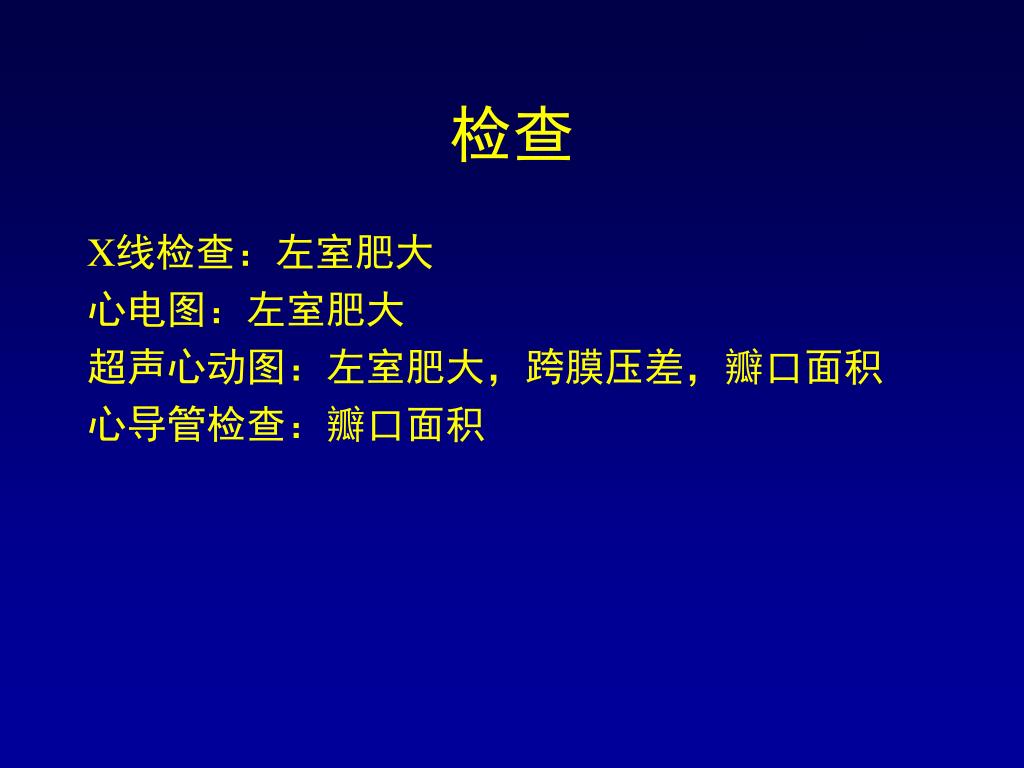 检查

X线检查：左室肥大
心电图：左室肥大
超声心动图：左室肥大，跨膜压差，瓣口面积
心导管检查：瓣口面积